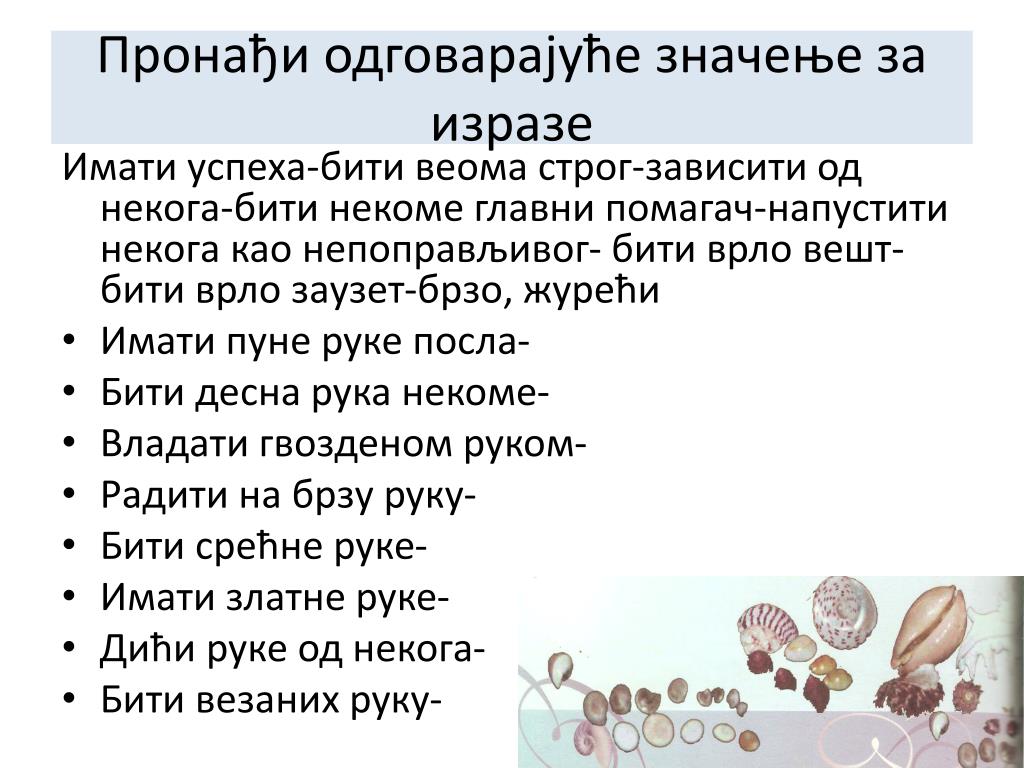 Пронађи одговарајуће значење за изразе

Имати успеха-бити веома строг-зависити од некога-бити некоме главни помагач-напустити некога као непоправљивог- бити врло вешт-бити врло заузет-брзо, журећи

• Имати пуне руке посла-
• Бити десна рука некоме-
• Владати гвозденом руком-
• Радити на брзу руку-
• Бити срећне руке-
• Имати златне руке-
• Дићи руке од некога-
• Бити везаних руку-